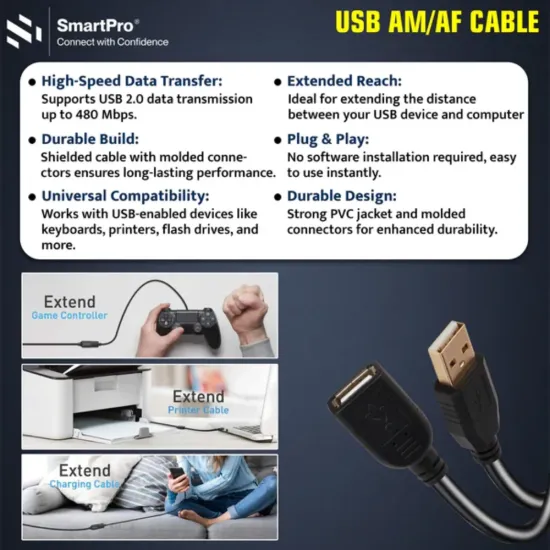 SmartPro®
Connect with Confidence

USB AM/AF CABLE

• High-Speed Data Transfer:
Supports USB 2.0 data transmission up to 480 Mbps.

• Durable Build:
Shielded cable with molded connectors ensures long-lasting performance.

• Universal Compatibility:
Works with USB-enabled devices like keyboards, printers, flash drives, and more.

• Extended Reach:
Ideal for extending the distance between your USB device and computer

• Plug & Play:
No software installation required, easy to use instantly.

• Durable Design:
Strong PVC jacket and molded connectors for enhanced durability.

Extend
Game Controller

Extend
Printer Cable

Extend
Charging Cable